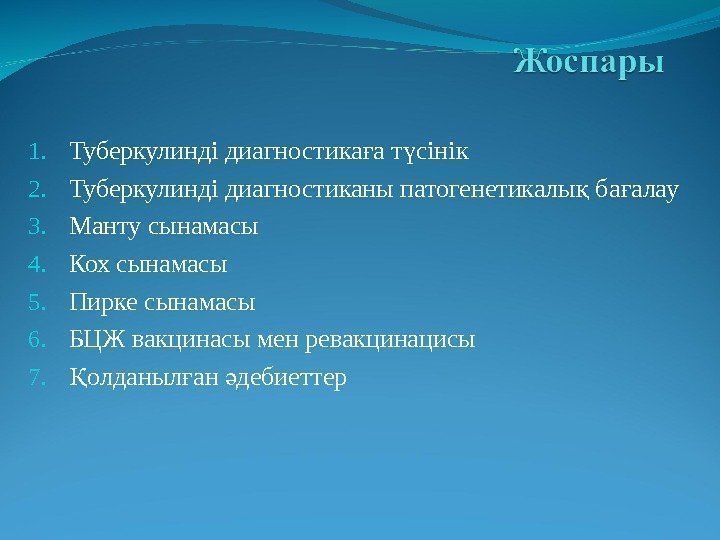 Жоспары

1. Туберкулинді диагностикаға түсінік
2. Туберкулинді диагностиканы патогенетикалық бағалау
3. Манту сынамасы
4. Кох сынамасы
5. Пирке сынамасы
6. БЦЖ вакцинасы мен ревакцинацисы
7. Қолданылған әдебиеттер